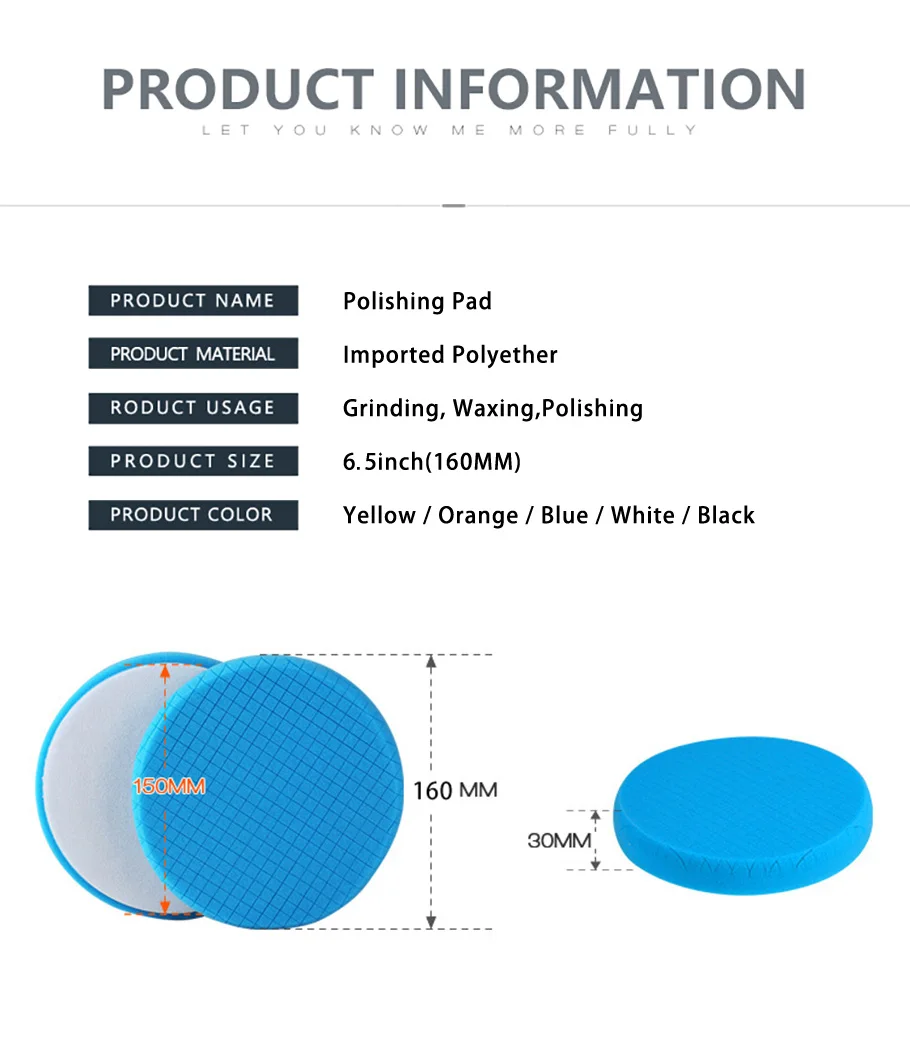 PRODUCT INFORMATION
LET YOU KNOW ME MORE FULLY

PRODUCT NAME
Polishing Pad

PRODUCT MATERIAL
Imported Polyether

RODUCT USAGE
Grinding, Waxing,Polishing

PRODUCT SIZE
6.5inch(160MM)

PRODUCT COLOR
Yellow / Orange / Blue / White / Black

150MM

160 MM

30MM